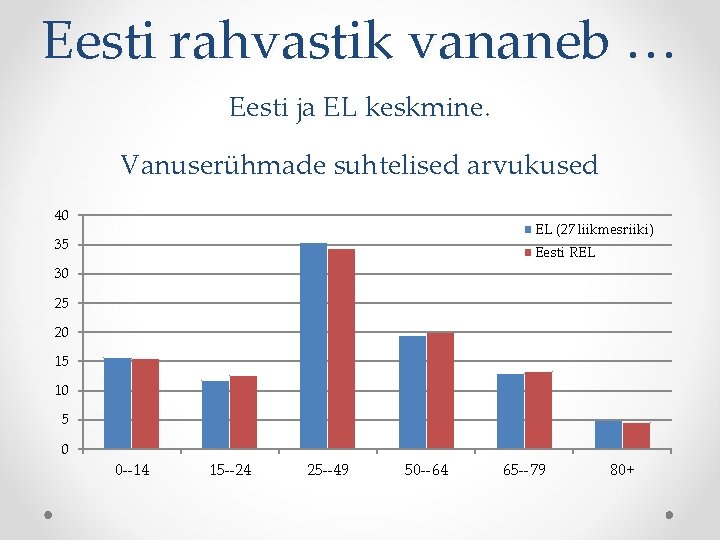 Eesti rahvastik vananeb …

Eesti ja EL keskmine.

Vanuserühmade suhtelised arvukused

40
35
30
25
20
15
10
5
0

EL (27 liikmesriiki)
Eesti REL

0--14
15--24
25--49
50--64
65--79
80+